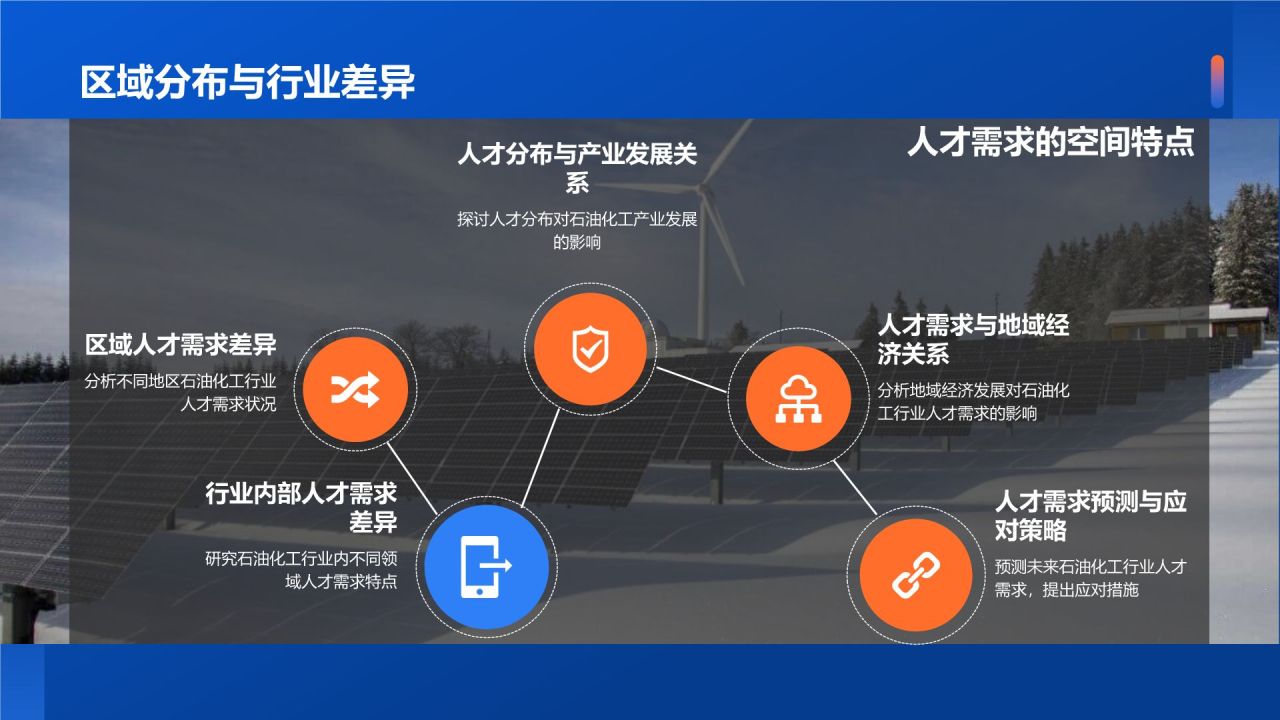 区域分布与行业差异

人才需求的空间特点

人才分布与产业发展关系

探讨人才分布对石油化工产业发展的影响

区域人才需求差异

分析不同地区石油化工行业人才需求状况

人才需求与地域经济关系

分析地域经济发展对石油化工行业人才需求的影响

行业内部人才需求差异

研究石油化工行业内不同领域人才需求特点

人才需求预测与应对策略

预测未来石油化工行业人才需求，提出应对措施